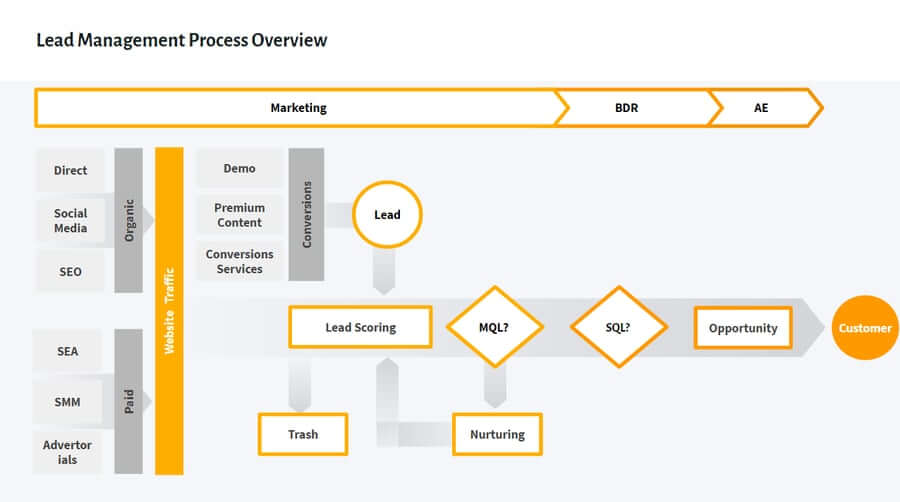 Lead Management Process Overview

Marketing

BDR

AE

Direct

Social Media

SEO

Organic

SEA

SMM

Advertorials

Paid

Website Traffic

Demo

Premium Content

Conversions Services

Conversions

Lead

Lead Scoring

MQL?

SQL?

Opportunity

Customer

Trash

Nurturing